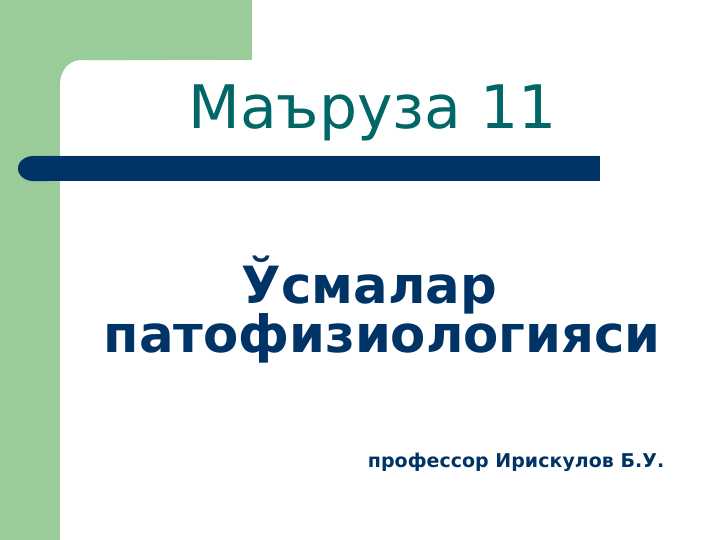 Маъруза 11

Ўсмалар патофизиологияси

профессор Ирискулов Б.У.